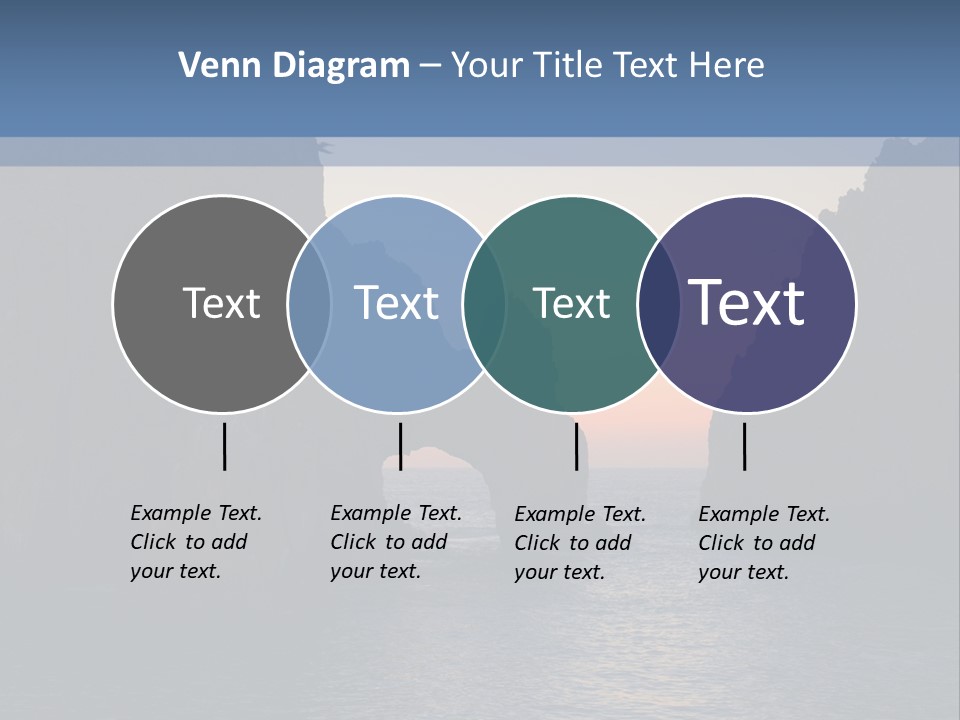 Venn Diagram – Your Title Text Here

Text

Text

Text

Text

Example Text. Click to add your text.

Example Text. Click to add your text.

Example Text. Click to add your text.

Example Text. Click to add your text.